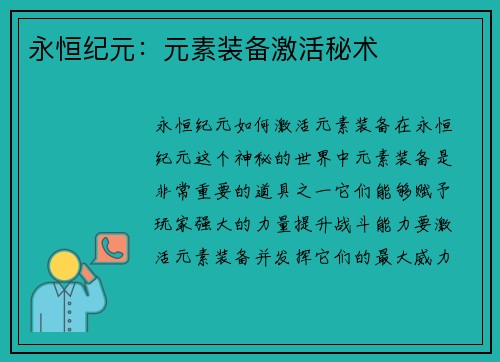 永恒纪元：元素装备激活秘术

永恒纪元如何激活元素装备在永恒纪元这个神秘的世界中元素装备是非常重要的道具之一它们能够赋予玩家强大的力量提升战斗能力要激活元素装备并发挥它们的最大威力